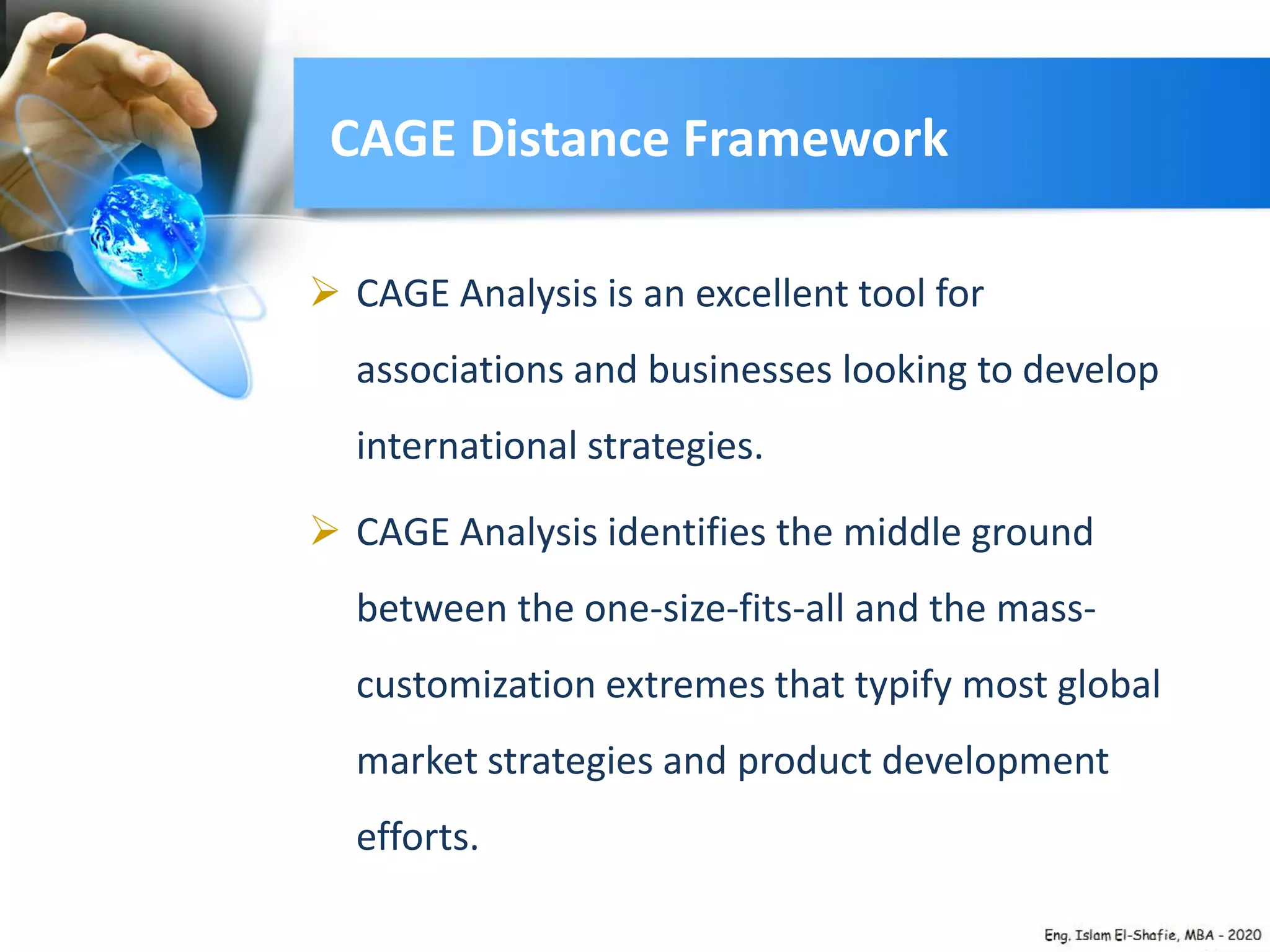 CAGE Distance Framework

➢ CAGE Analysis is an excellent tool for associations and businesses looking to develop international strategies.

➢ CAGE Analysis identifies the middle ground between the one-size-fits-all and the mass-customization extremes that typify most global market strategies and product development efforts.

Eng. Islam El-Shafie, MBA - 2020